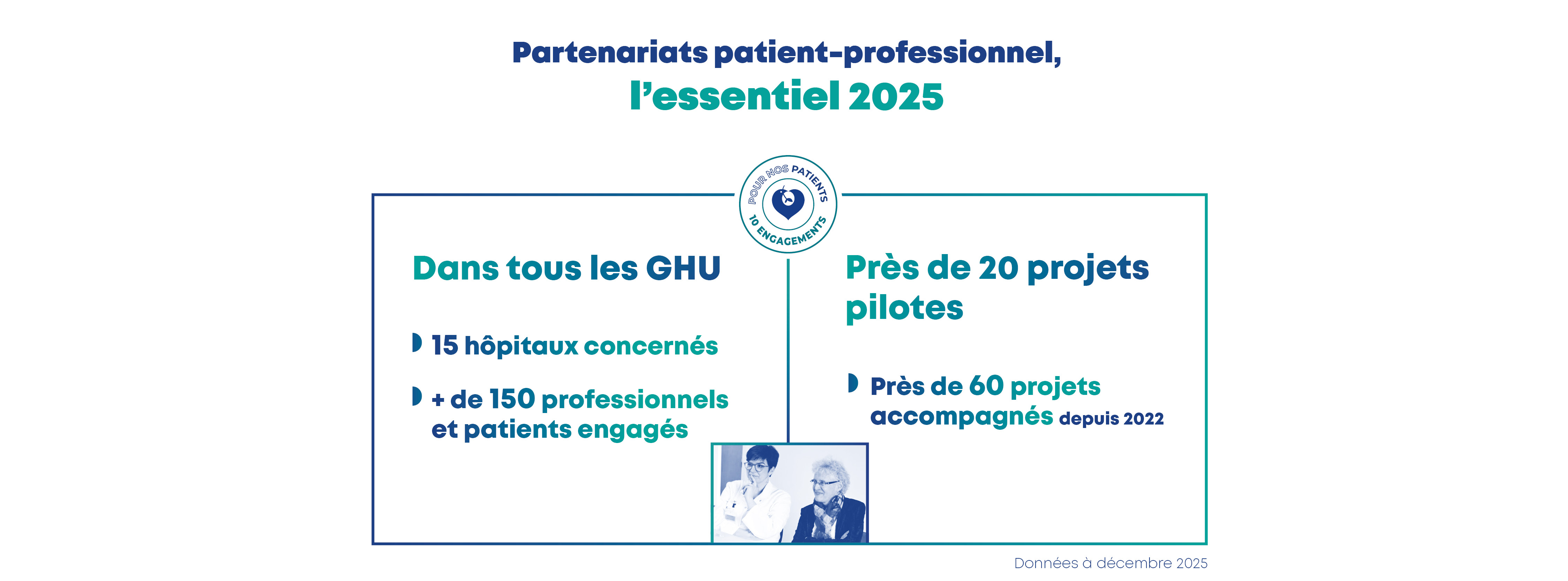 Partenariats patient-professionnel,
l'essentiel 2025

POUR NOS PATIENTS
10 ENGAGEMENTS

Dans tous les GHU

15 hôpitaux concernés

+ de 150 professionnels et patients engagés

Près de 20 projets pilotes

Près de 60 projets accompagnés depuis 2022

Données à décembre 2025